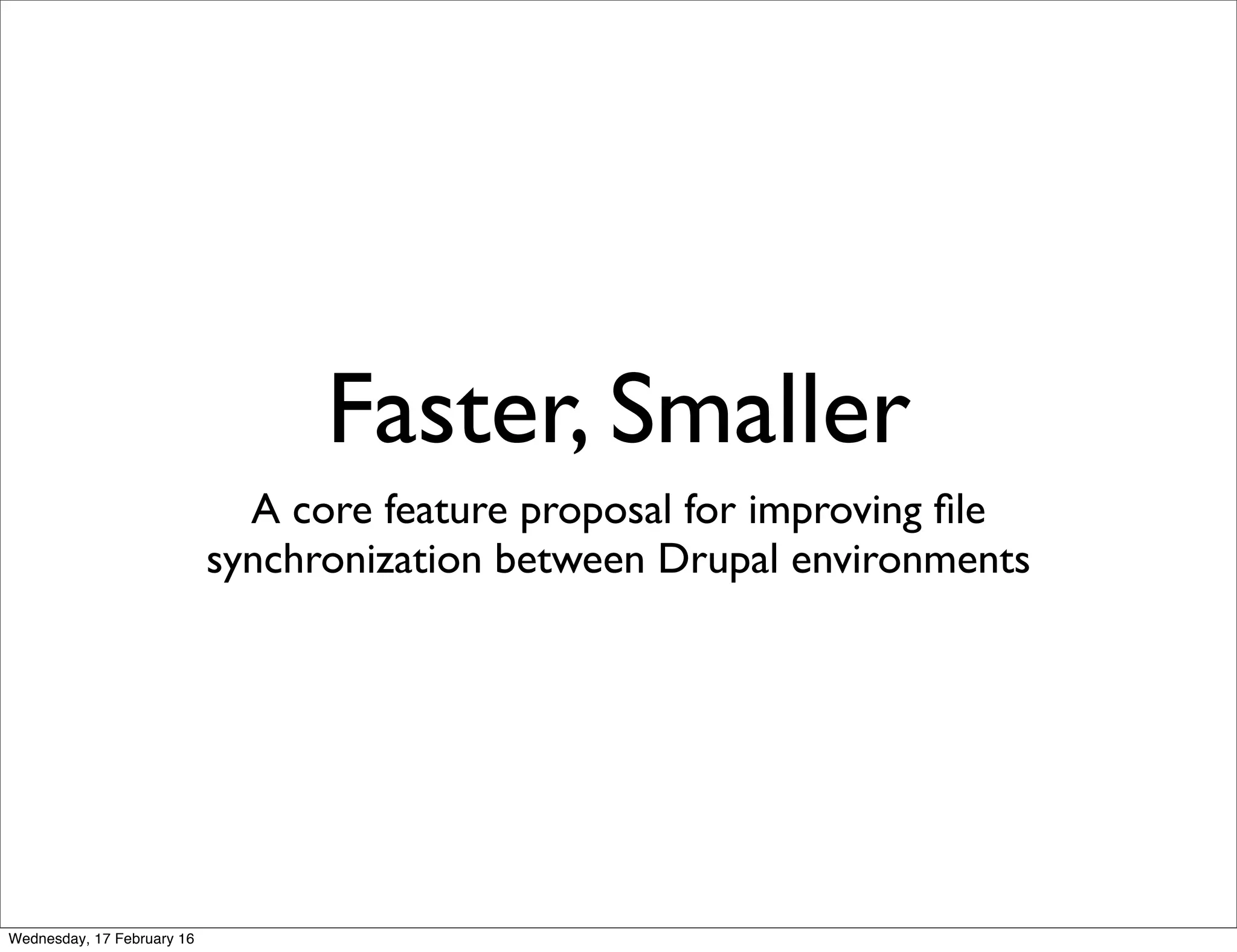 Faster, Smaller

A core feature proposal for improving file synchronization between Drupal environments

Wednesday, 17 February 16